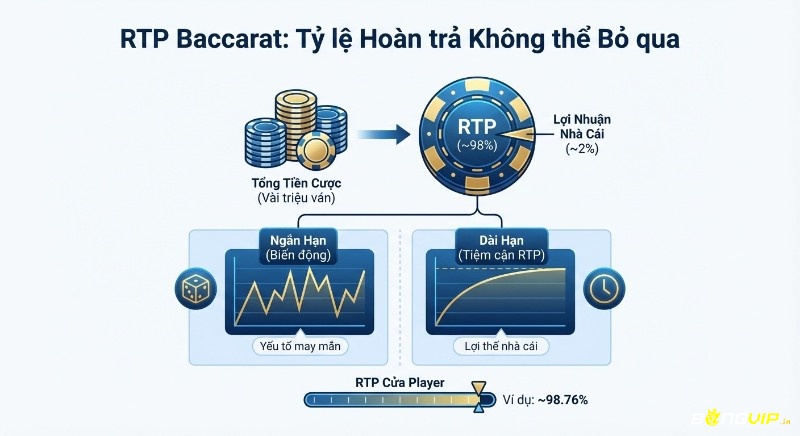 RTP Baccarat: Tỷ lệ Hoàn trả Không thể Bỏ qua

Tổng Tiền Cược
(Vài triệu ván)

RTP
(~98%)

Lợi Nhuận
Nhà Cái
(~2%)

Ngắn Hạn
(Biến động)

Yếu tố may mắn

Dài Hạn
(Tiệm cận RTP)

Lợi thế nhà cái

RTP Cửa Player

Ví dụ: ~98.76%

SONGVIP.in